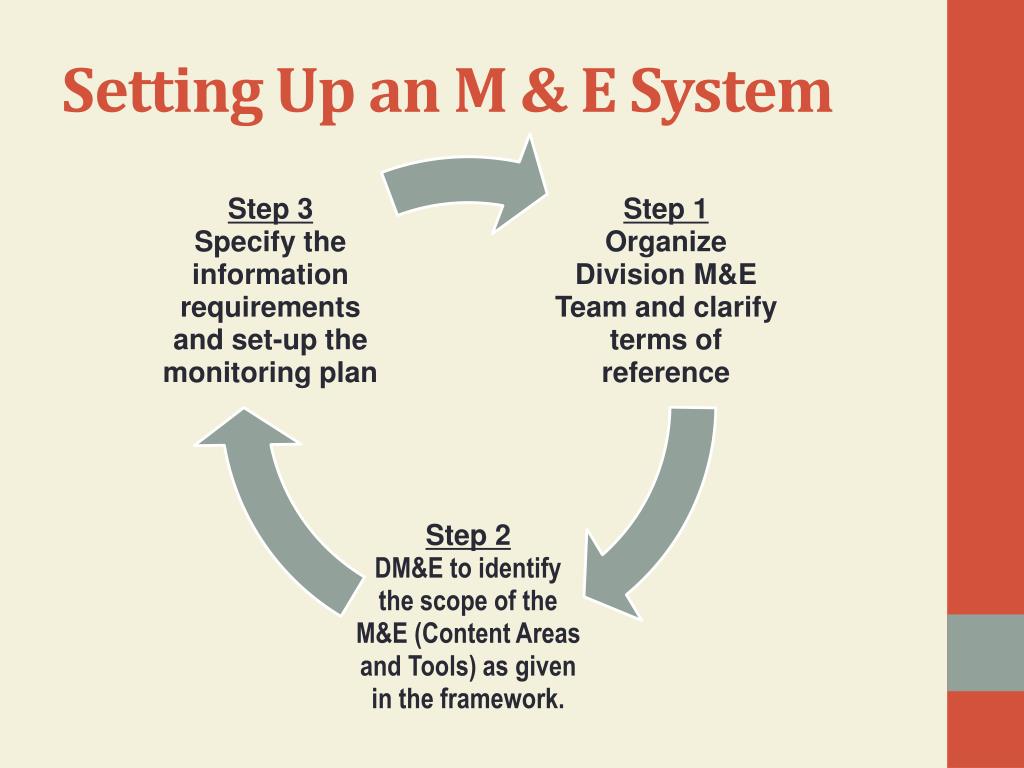 Setting Up an M & E System

Step 1
Organize Division M&E Team and clarify terms of reference

Step 2
DM&E to identify the scope of the M&E (Content Areas and Tools) as given in the framework.

Step 3
Specify the information requirements and set-up the monitoring plan